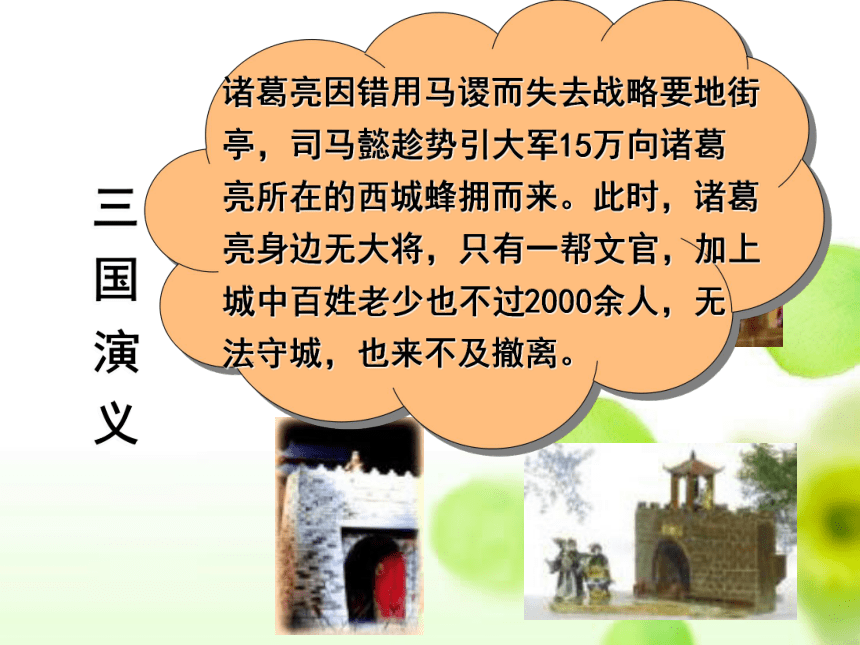 三国演义

诸葛亮因错用马谡而失去战略要地街亭，司马懿趁势引大军15万向诸葛亮所在的西城蜂拥而来。此时，诸葛亮身边无大将，只有一帮文官，加上城中百姓老少也不过2000余人，无法守城，也来不及撤离。